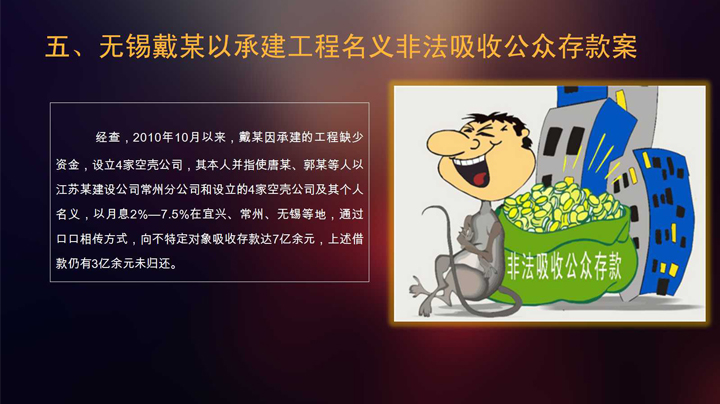 五、无锡戴某以承建工程名义非法吸收公众存款案

经查，2010年10月以来，戴某因承建的工程缺少资金，设立4家空壳公司，其本人并指使唐某、郭某等人以江苏某建设公司常州分公司和设立的4家空壳公司及其个人名义，以月息2%—7.5%在宜兴、常州、无锡等地，通过口口相传方式，向不特定对象吸收存款达7亿余元，上述借款仍有3亿余元未归还。

非法吸收公众存款